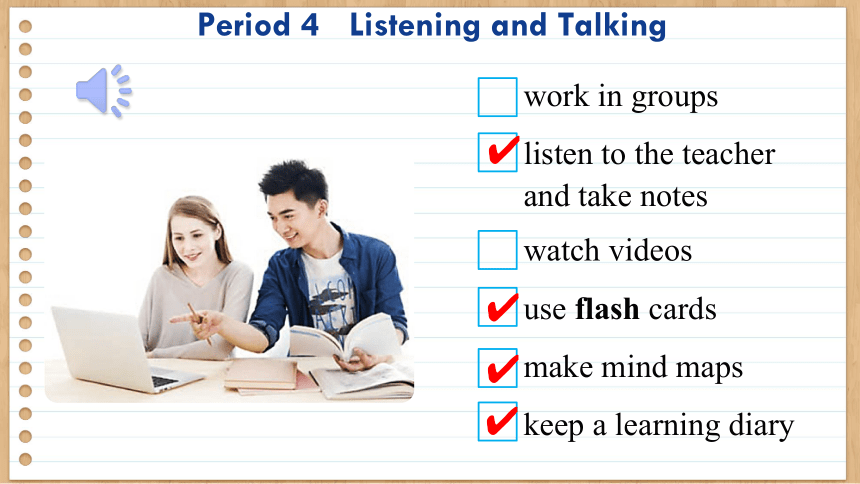 Period 4 Listening and Talking

☐ work in groups

✔ listen to the teacher and take notes

☐ watch videos

✔ use **flash** cards

✔ make mind maps

✔ keep a learning diary